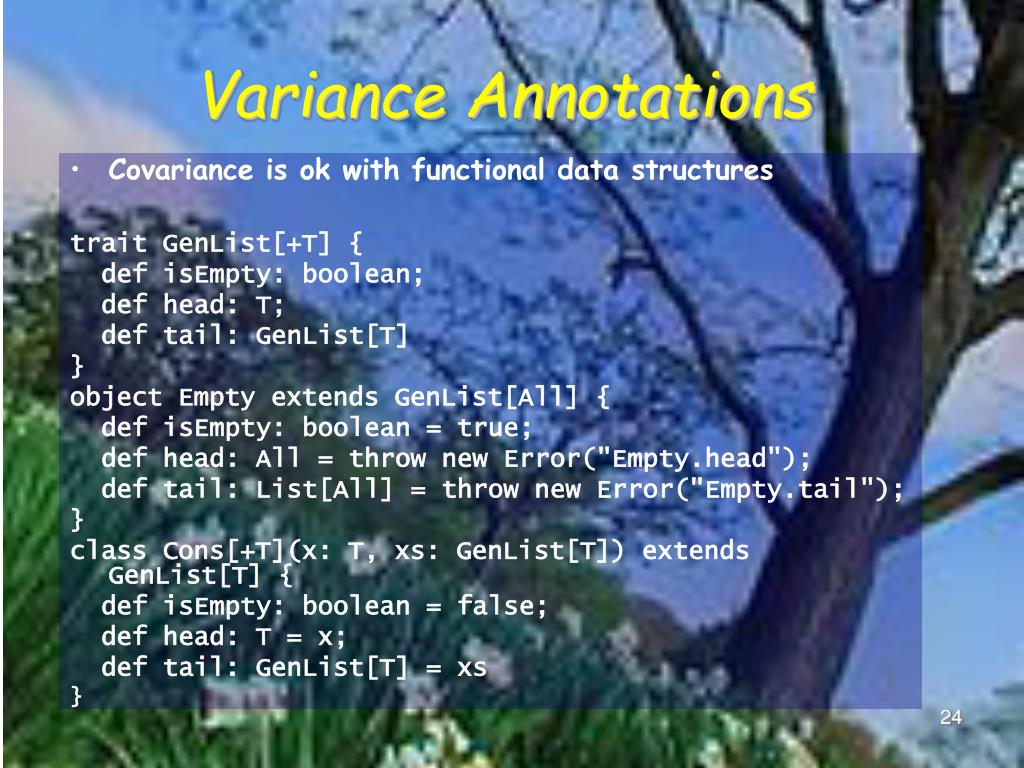 Variance Annotations

• Covariance is ok with functional data structures

trait GenList[+T] {
  def isEmpty: boolean;
  def head: T;
  def tail: GenList[T]
}
object Empty extends GenList[All] {
  def isEmpty: boolean = true;
  def head: All = throw new Error("Empty.head");
  def tail: List[All] = throw new Error("Empty.tail");
}
class Cons[+T](x: T, xs: GenList[T]) extends GenList[T] {
  def isEmpty: boolean = false;
  def head: T = x;
  def tail: GenList[T] = xs
}

24